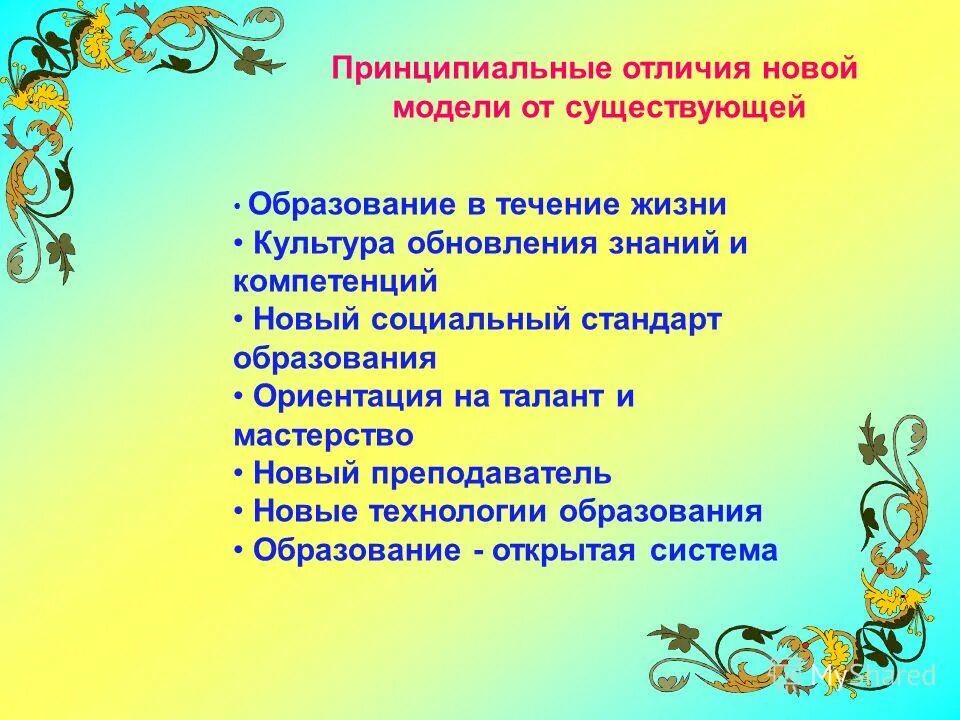 Принципиальные отличия новой модели от существующей

• Образование в течение жизни
• Культура обновления знаний и компетенций
• Новый социальный стандарт образования
• Ориентация на талант и мастерство
• Новый преподаватель
• Новые технологии образования
• Образование - открытая система

MyShared